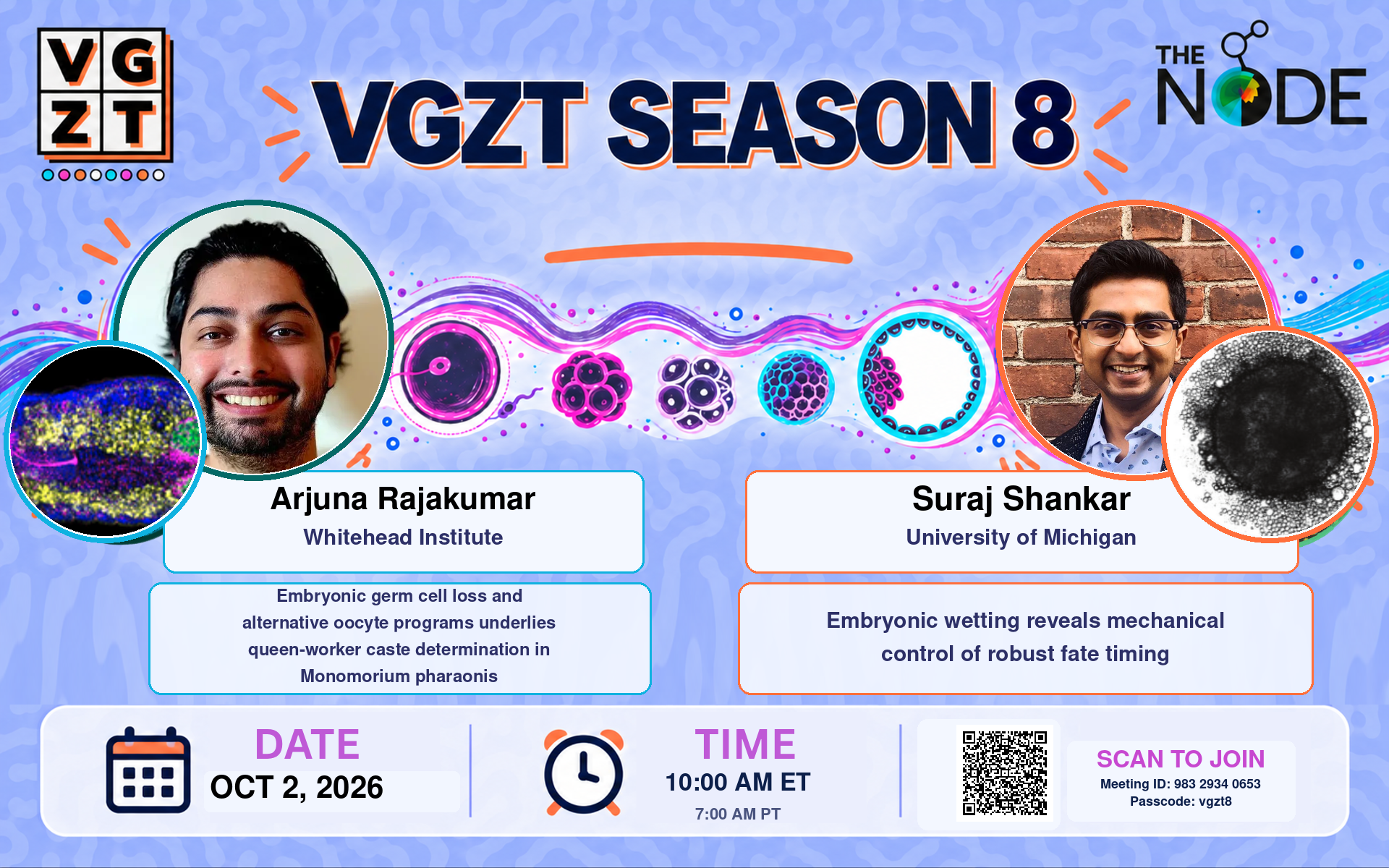 VG
ZT

VGZT SEASON 8

THE NODE

Arjuna Rajakumar
Whitehead Institute

Embryonic germ cell loss and alternative oocyte programs underlies queen-worker caste determination in Monomorium pharaonis

Suraj Shankar
University of Michigan

Embryonic wetting reveals mechanical control of robust fate timing

DATE
OCT 2, 2026

TIME
10:00 AM ET
7:00 AM PT

SCAN TO JOIN
Meeting ID: 983 2934 0653
Passcode: vgzt8